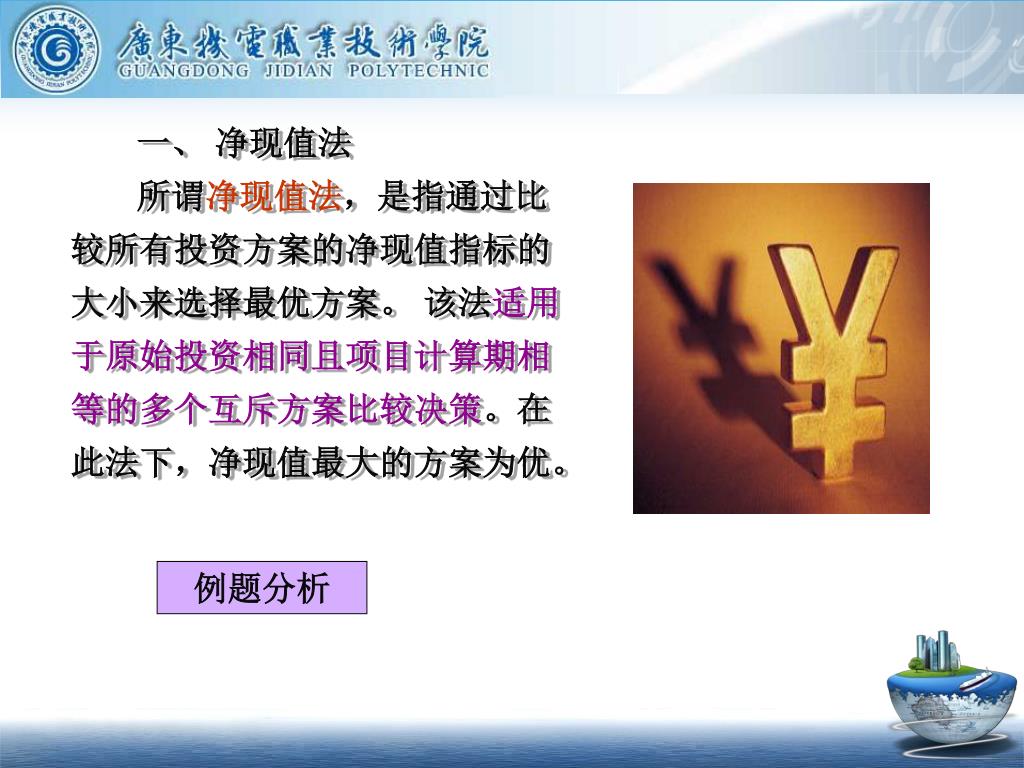 廣東機電職業技術學院
GUANGDONG JIDIAN POLYTECHNIC

一、 净现值法

所谓净现值法，是指通过比较所有投资方案的净现值指标的大小来选择最优方案。 该法适用于原始投资相同且项目计算期相等的多个互斥方案比较决策。在此法下，净现值最大的方案为优。

例题分析